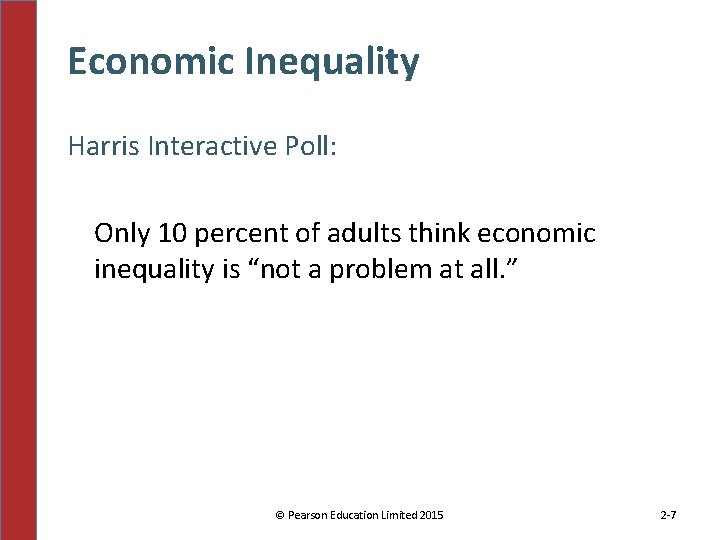 Economic Inequality

Harris Interactive Poll:

Only 10 percent of adults think economic inequality is “not a problem at all.”

© Pearson Education Limited 2015

2-7